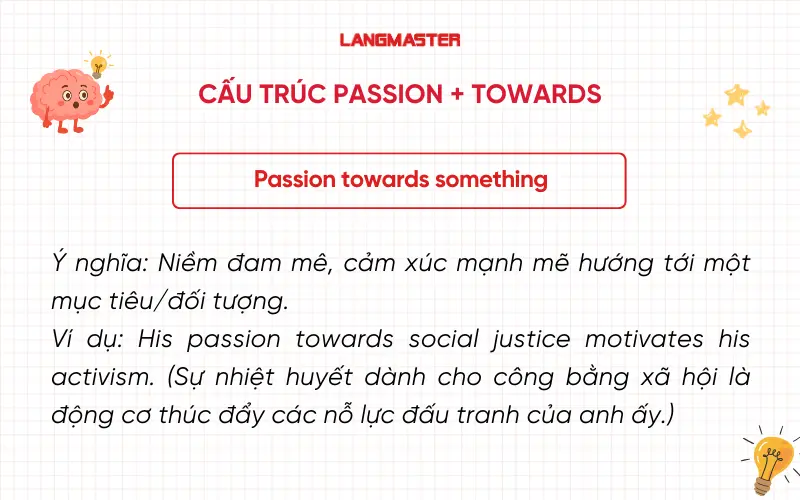 LANGMASTER

CẤU TRÚC PASSION + TOWARDS

Passion towards something

Ý nghĩa: Niềm đam mê, cảm xúc mạnh mẽ hướng tới một mục tiêu/đối tượng.
Ví dụ: His passion towards social justice motivates his activism. (Sự nhiệt huyết dành cho công bằng xã hội là động cơ thúc đẩy các nỗ lực đấu tranh của anh ấy.)